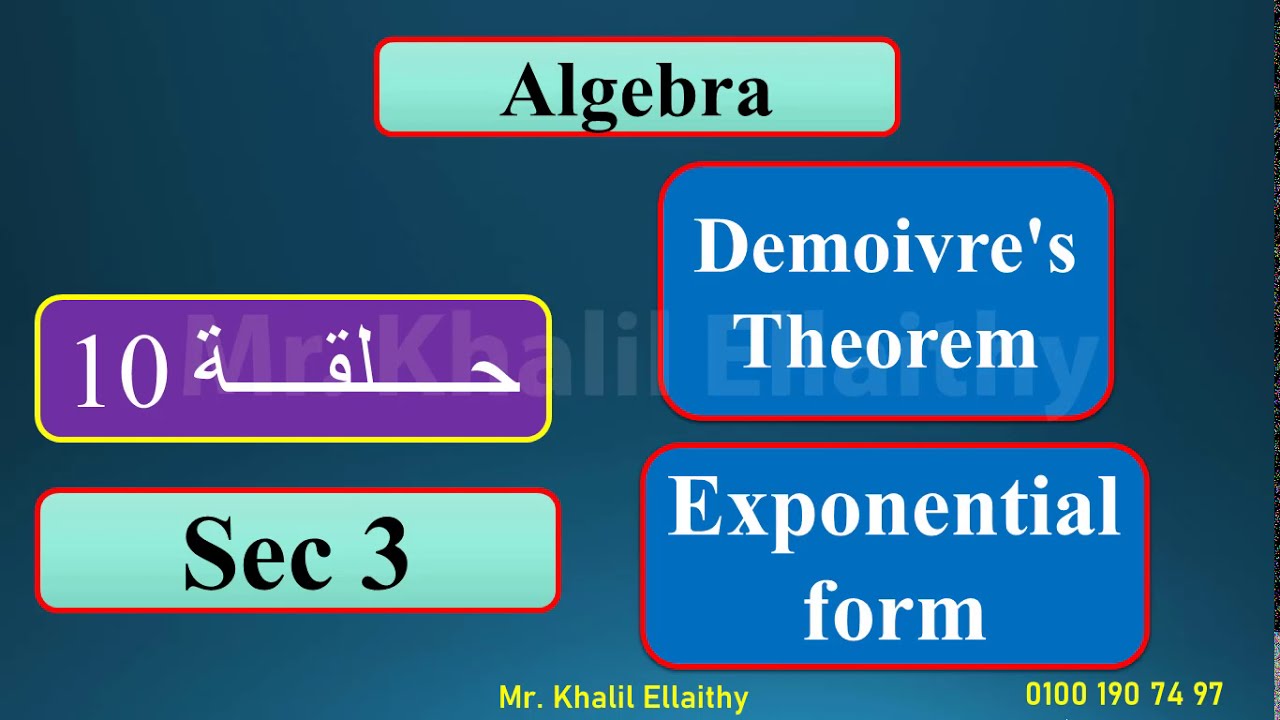 Algebra

Demoivre's Theorem

حلقة 10

Mr.Khalil Ellaithy

Sec 3

Exponential form

Mr. Khalil Ellaithy

0100 190 74 97